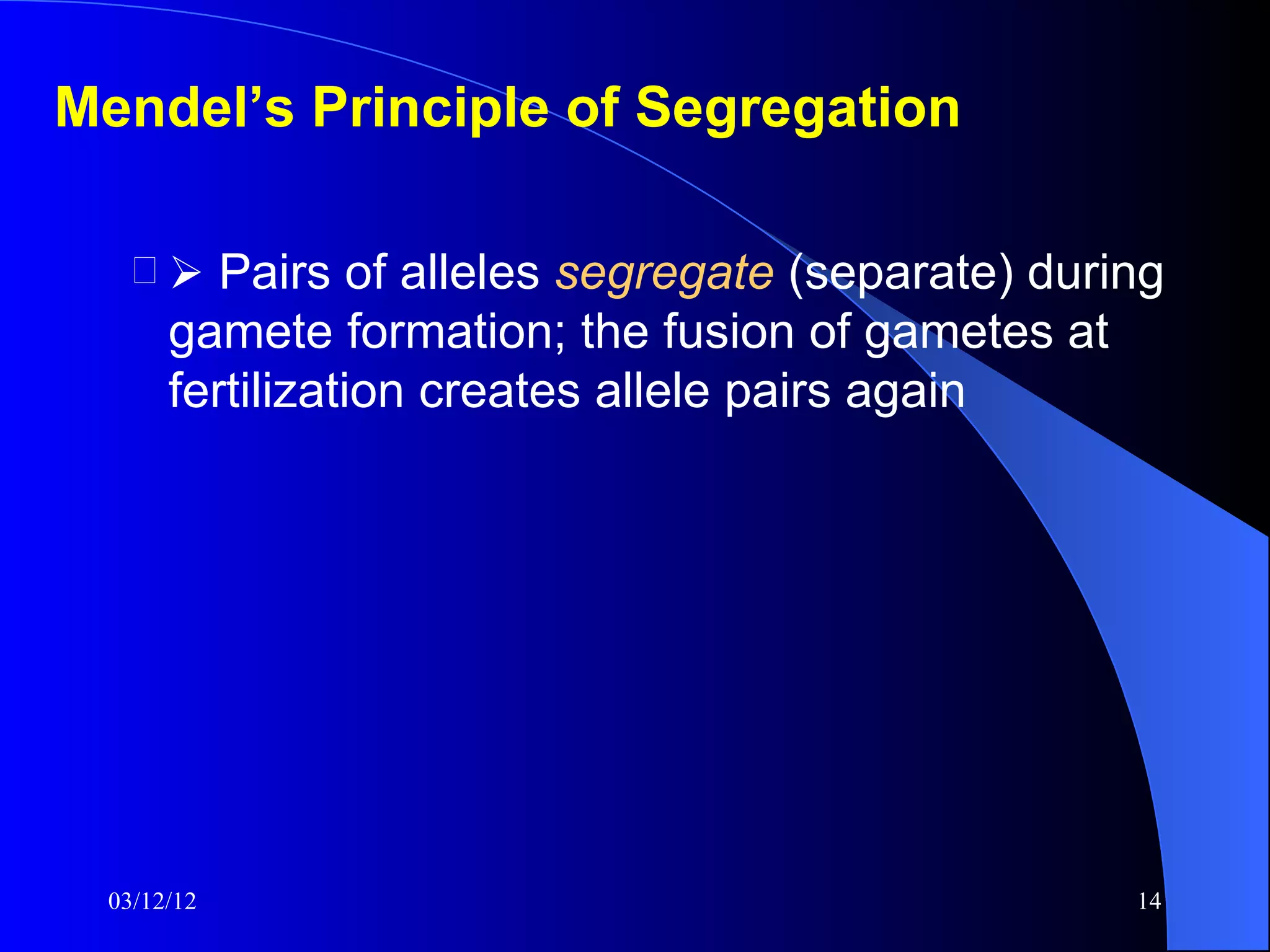 Mendel’s Principle of Segregation

 ➢ Pairs of alleles segregate (separate) during gamete formation; the fusion of gametes at fertilization creates allele pairs again

03/12/12

14